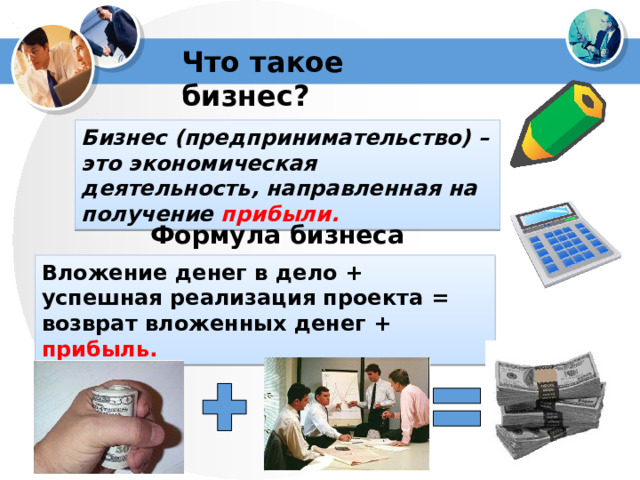 Что такое бизнес?

Бизнес (предпринимательство) – это экономическая деятельность, направленная на получение прибыли.

Формула бизнеса

Вложение денег в дело + успешная реализация проекта = возврат вложенных денег + прибыль.